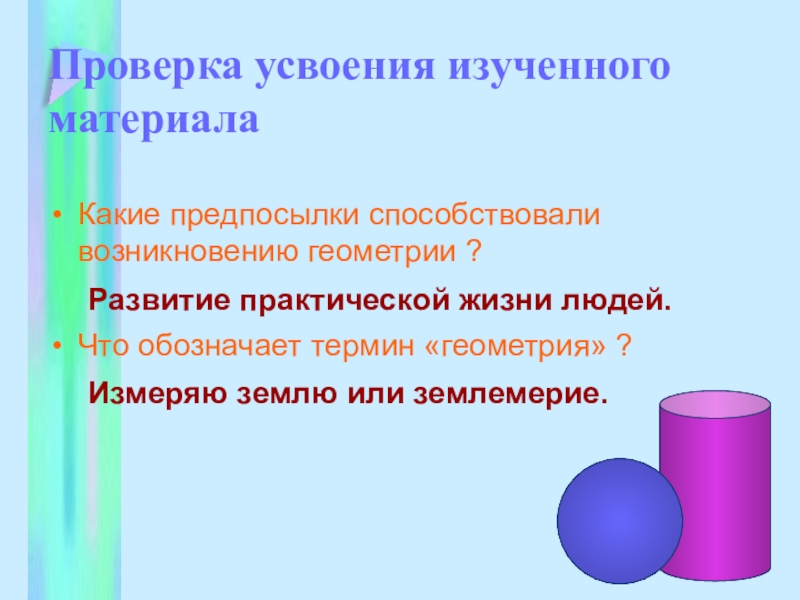 Проверка усвоения изученного материала

• Какие предпосылки способствовали возникновению геометрии ?

Развитие практической жизни людей.

• Что обозначает термин «геометрия» ?

Измеряю землю или землемерие.